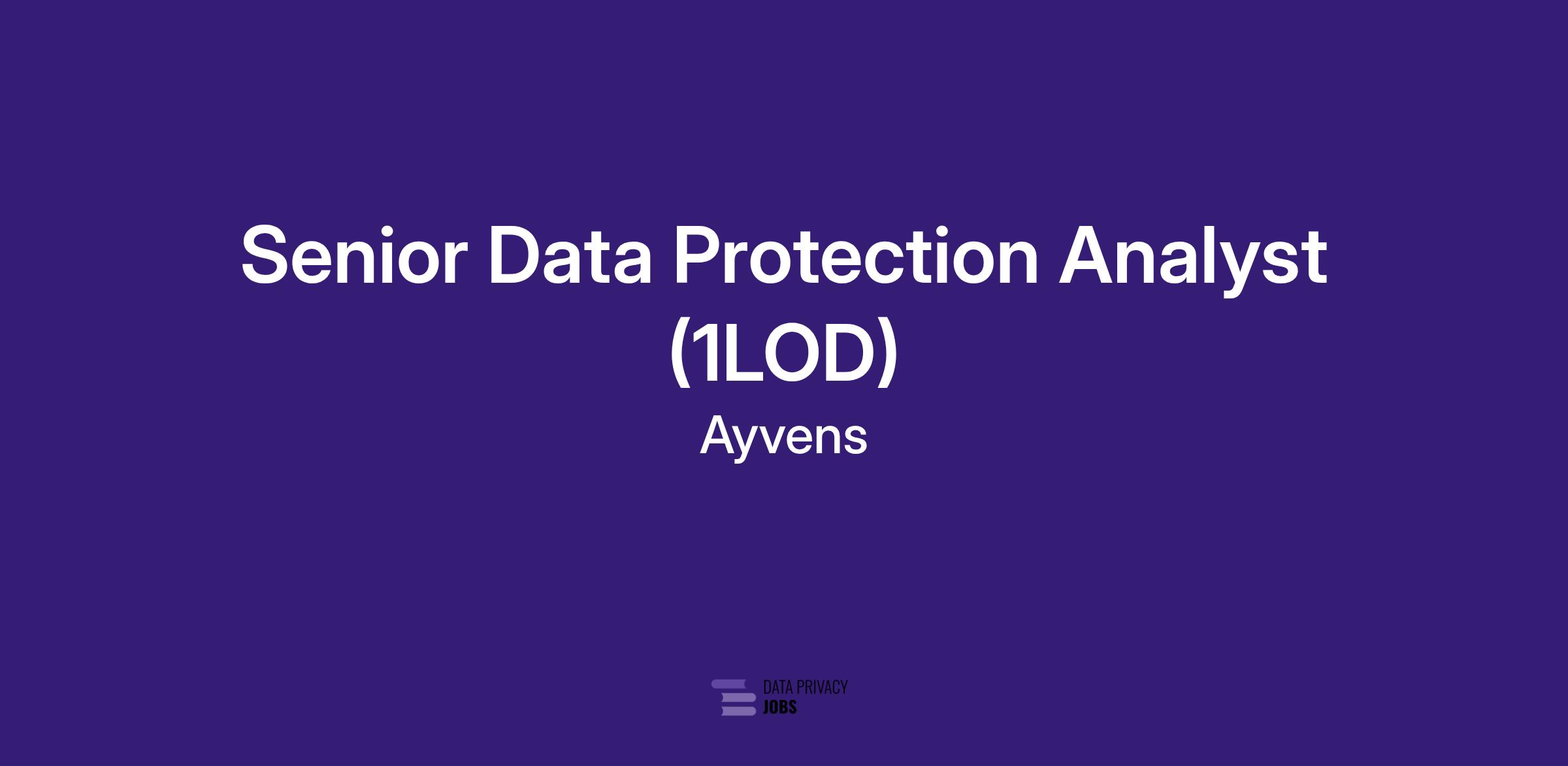 Senior Data Protection Analyst (1LOD)

Ayvens

DATA PRIVACY
JOBS